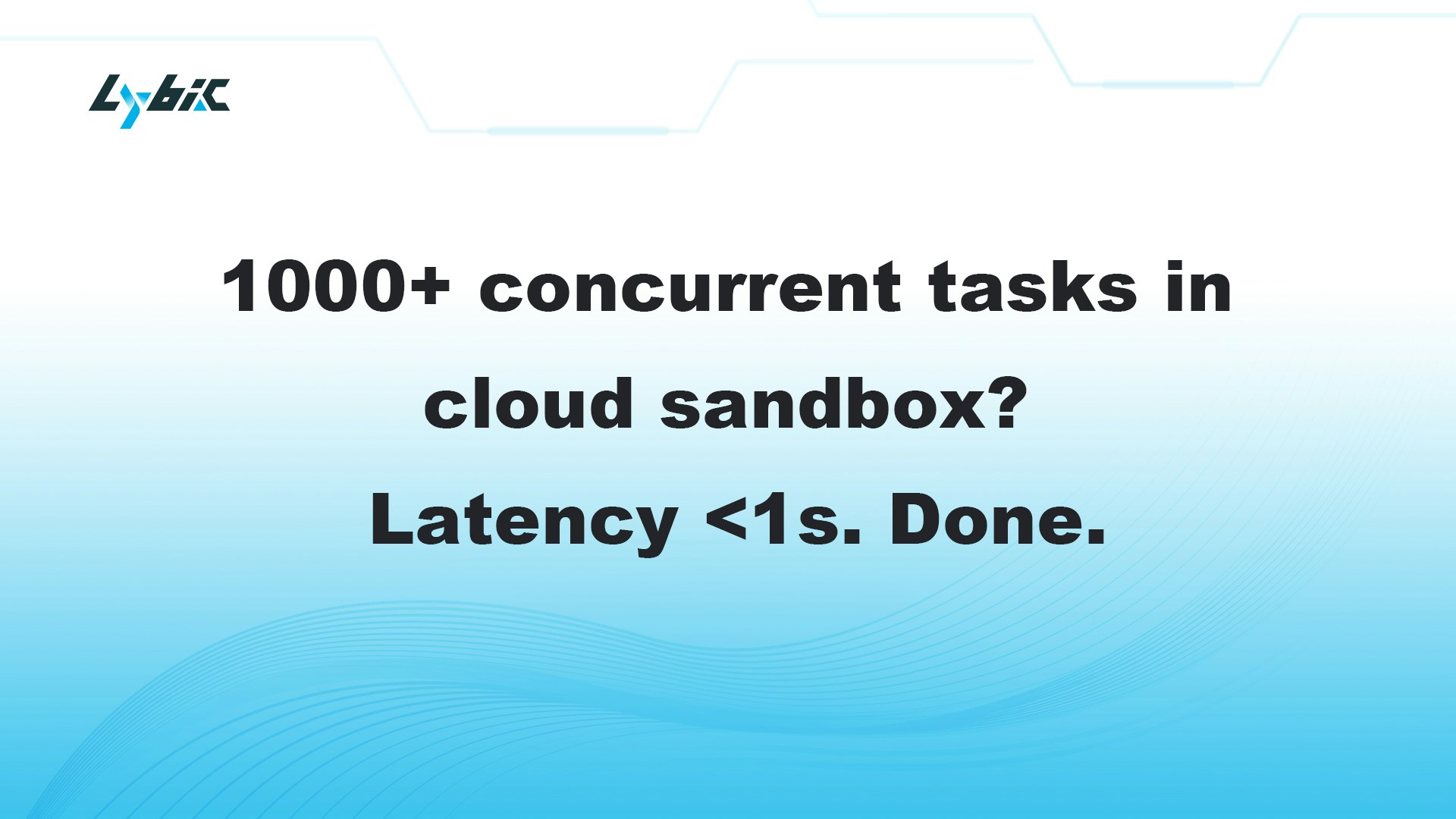 Lybic

1000+ concurrent tasks in cloud sandbox?

Latency <1s. Done.